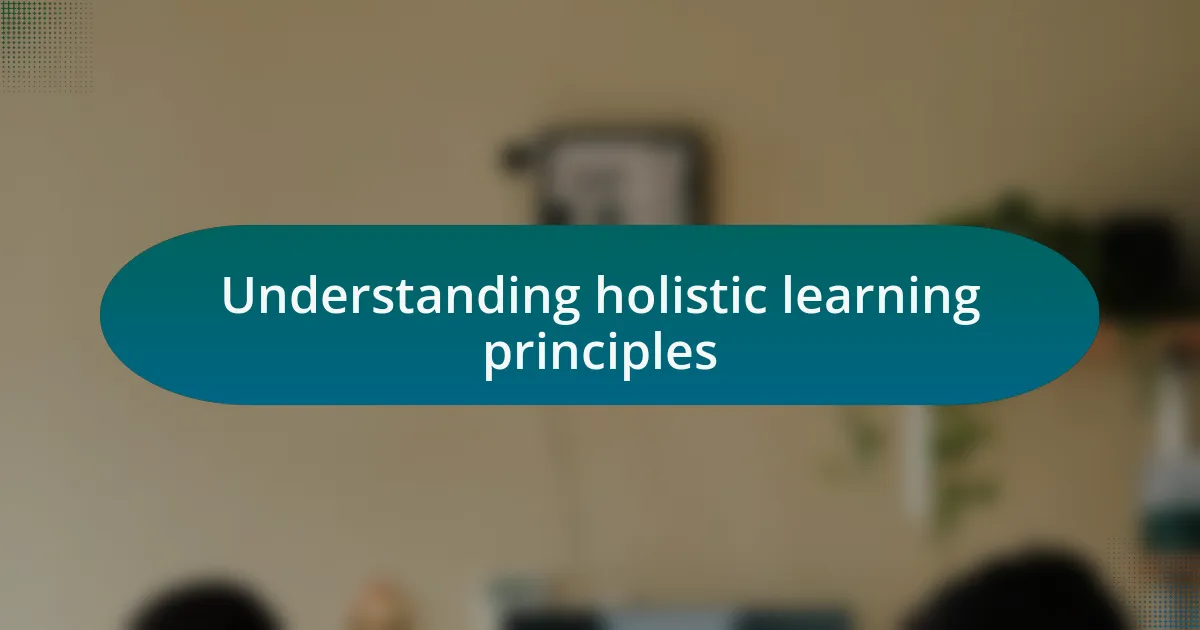 Understanding holistic learning principles